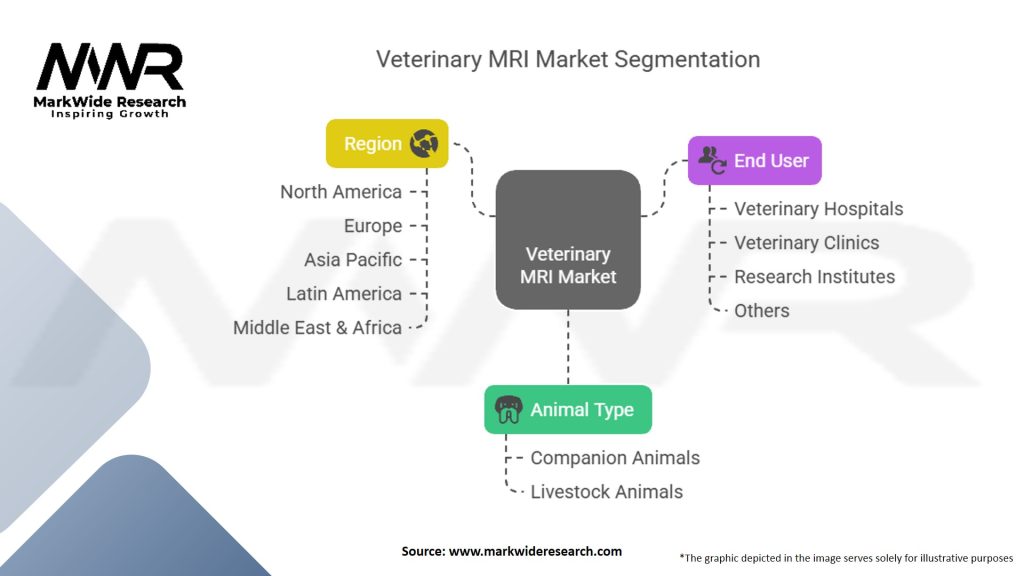 MWR
MarkWide Research
Inspiring Growth

Veterinary MRI Market Segmentation

Region
North America
Europe
Asia Pacific
Latin America
Middle East & Africa

Veterinary MRI Market

End User
Veterinary Hospitals
Veterinary Clinics
Research Institutes
Others

Animal Type
Companion Animals
Livestock Animals

Source: www.markwideresearch.com

*The graphic depicted in the image serves solely for illustrative purposes